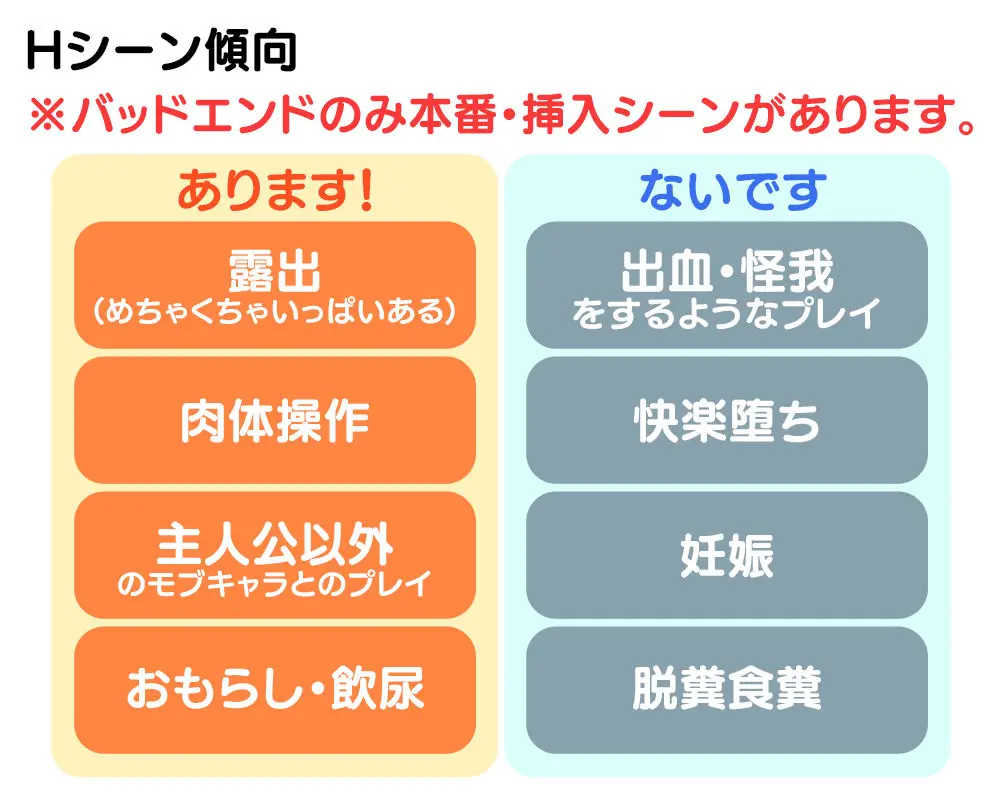 Hシーン傾向

※バッドエンドのみ本番・挿入シーンがあります。

あります!

露出
(めちゃくちゃいっぱいある)

肉体操作

主人公以外
のモブキャラとのプレイ

おもらし・飲尿

ないです

出血・怪我
をするようなプレイ

快楽堕ち

妊娠

脱糞食糞